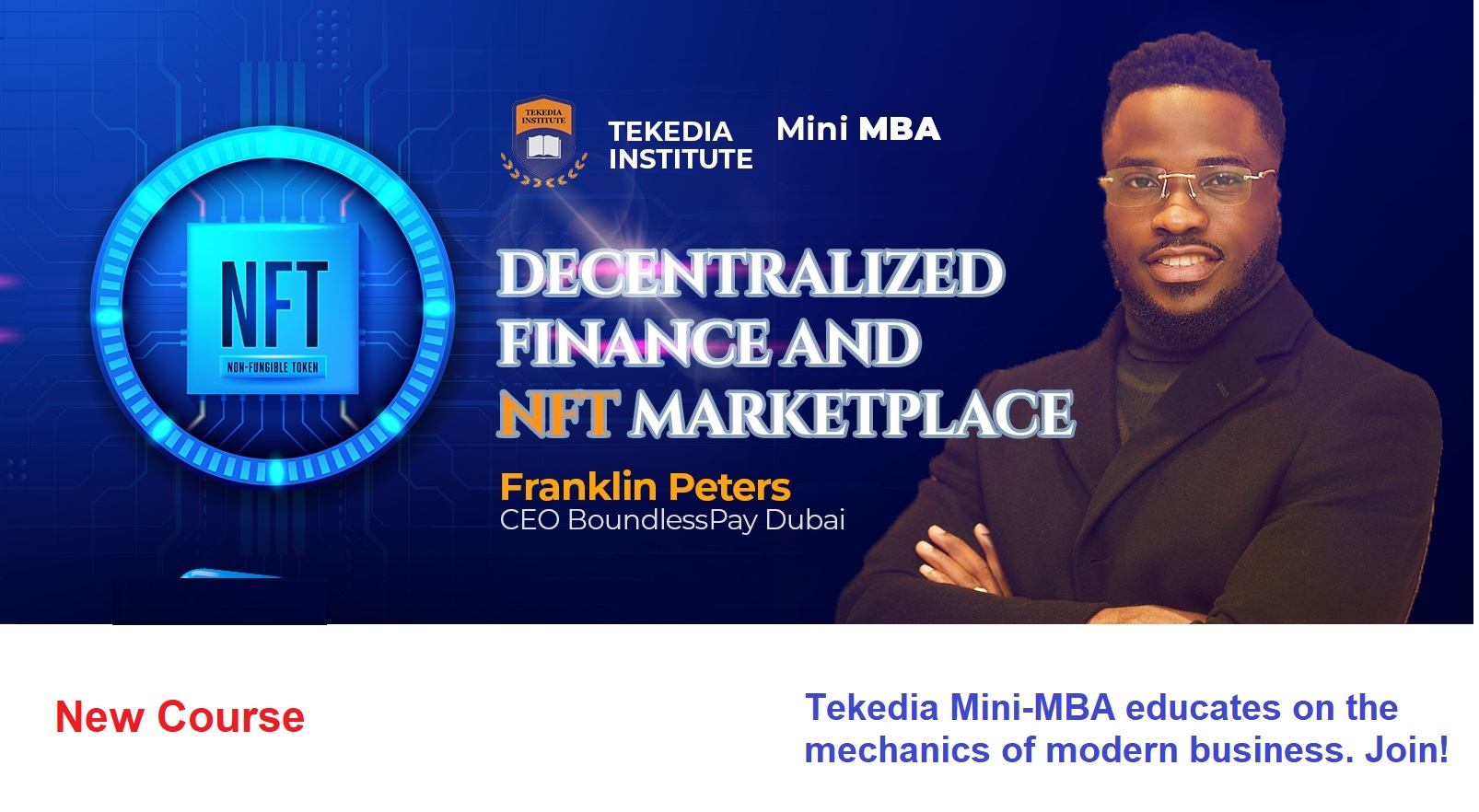 NFT
NON-FUNGIBLE TOKEN

TEKEDIA INSTITUTE

TEKEDIA INSTITUTE Mini MBA

DECENTRALIZED FINANCE AND NFT MARKETPLACE

Franklin Peters
CEO BoundlessPay Dubai

New Course

Tekedia Mini-MBA educates on the mechanics of modern business. Join!